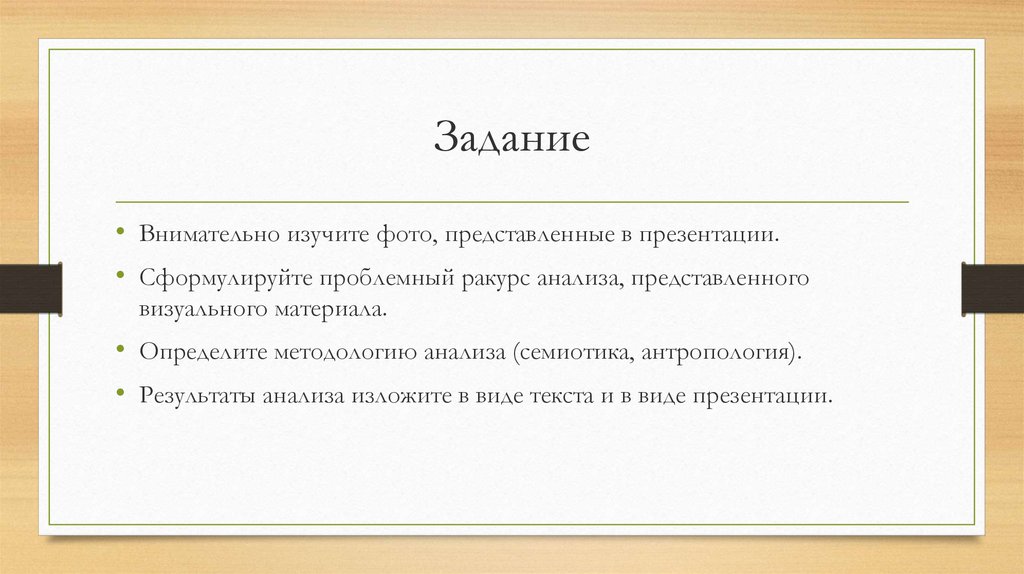 Задание

• Внимательно изучите фото, представленные в презентации.

• Сформулируйте проблемный ракурс анализа, представленного визуального материала.

• Определите методологию анализа (семиотика, антропология).

• Результаты анализа изложите в виде текста и в виде презентации.